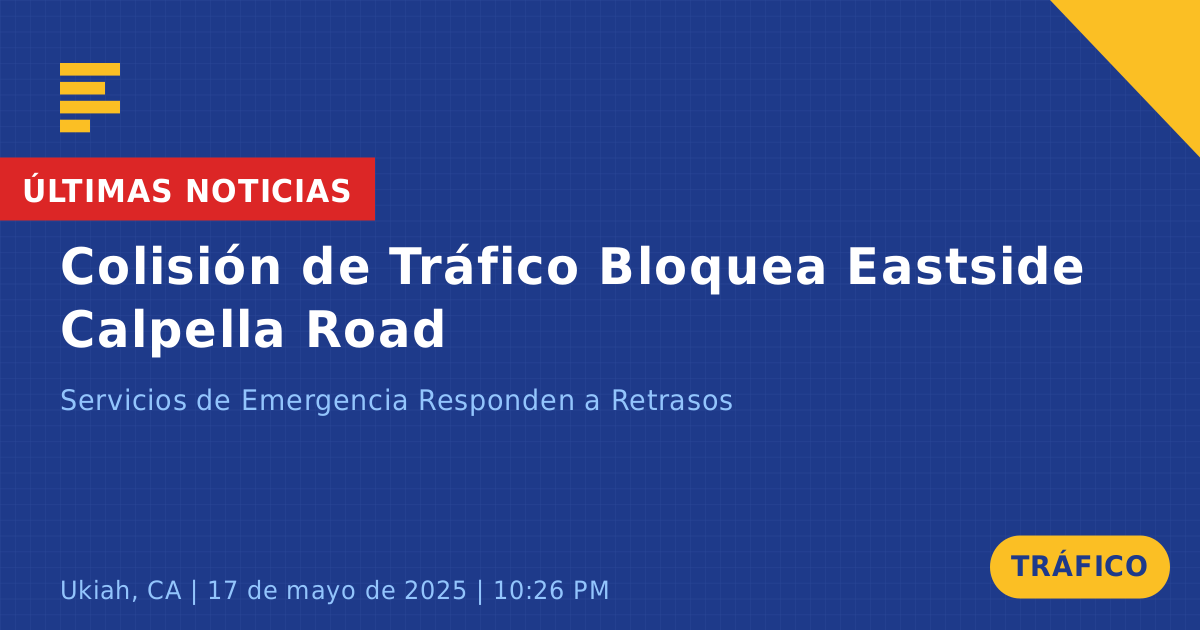 ÚLTIMAS NOTICIAS

Colisión de Tráfico Bloquea Eastside Calpella Road

Servicios de Emergencia Responden a Retrasos

Ukiah, CA | 17 de mayo de 2025 | 10:26 PM

TRÁFICO